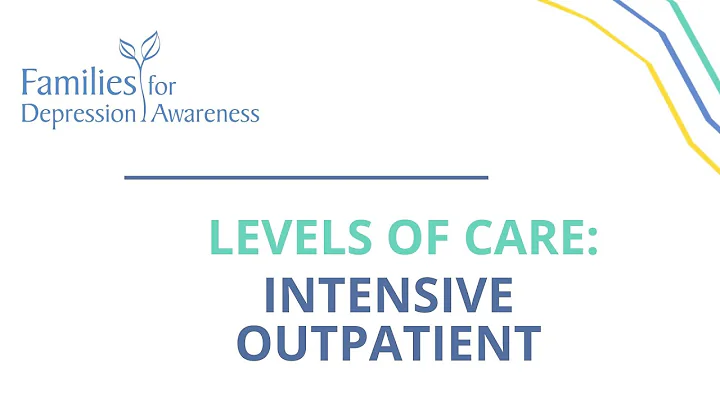 Families for Depression Awareness

LEVELS OF CARE:
INTENSIVE OUTPATIENT